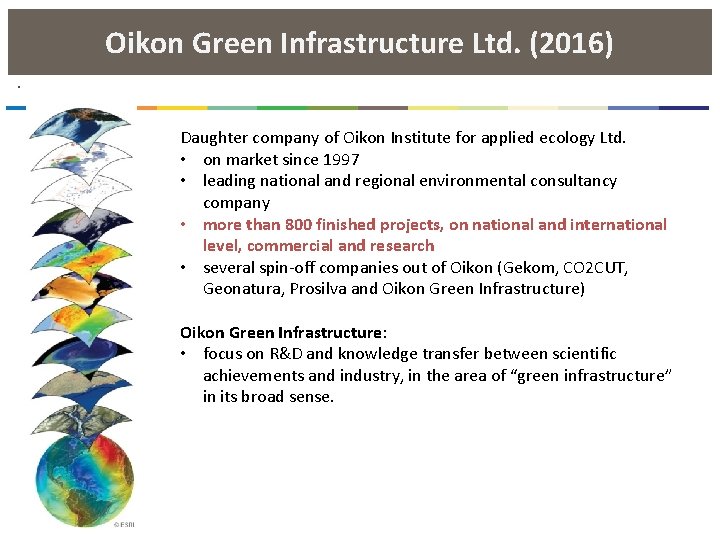 Oikon Green Infrastructure Ltd. (2016)

Daughter company of Oikon Institute for applied ecology Ltd.
• on market since 1997
• leading national and regional environmental consultancy company
• more than 800 finished projects, on national and international level, commercial and research
• several spin-off companies out of Oikon (Gekom, CO2CUT, Geonatura, Prosilva and Oikon Green Infrastructure)

Oikon Green Infrastructure:
• focus on R&D and knowledge transfer between scientific achievements and industry, in the area of "green infrastructure" in its broad sense.

© ESRI